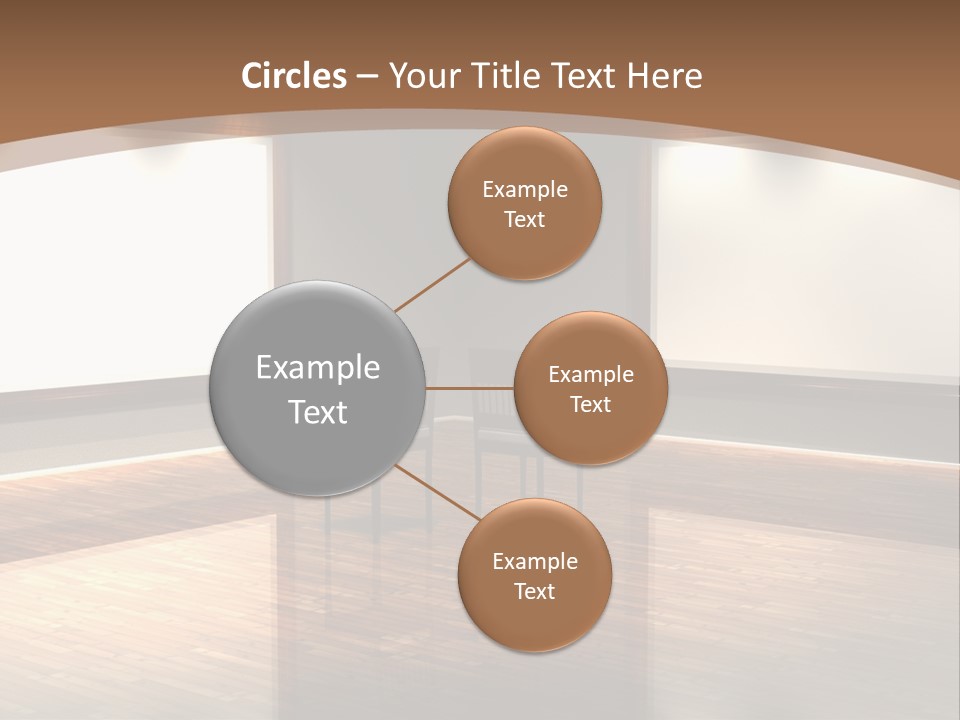 Circles – Your Title Text Here

Example Text

Example Text

Example Text

Example Text